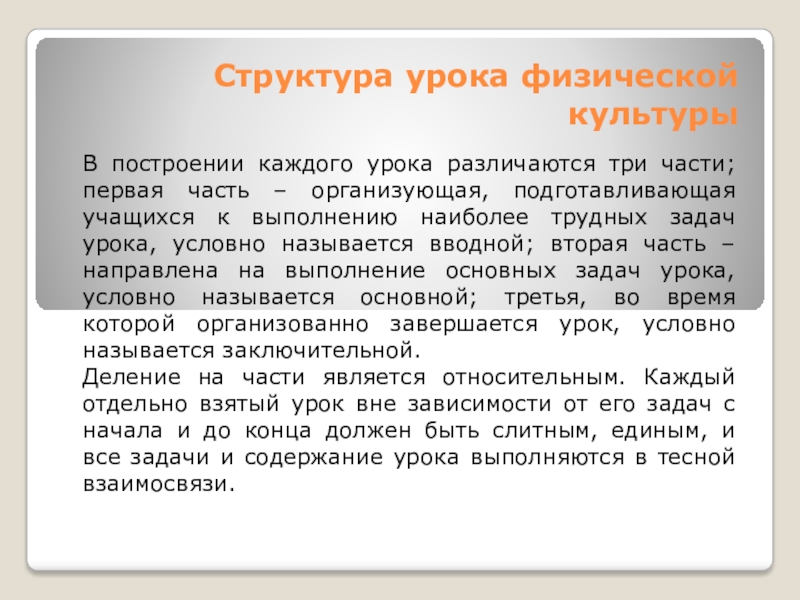 Структура урока физической культуры

В построении каждого урока различаются три части; первая часть – организующая, подготавливающая учащихся к выполнению наиболее трудных задач урока, условно называется вводной; вторая часть – направлена на выполнение основных задач урока, условно называется основной; третья, во время которой организованно завершается урок, условно называется заключительной.
Деление на части является относительным. Каждый отдельно взятый урок вне зависимости от его задач с начала и до конца должен быть слитным, единым, и все задачи и содержание урока выполняются в тесной взаимосвязи.